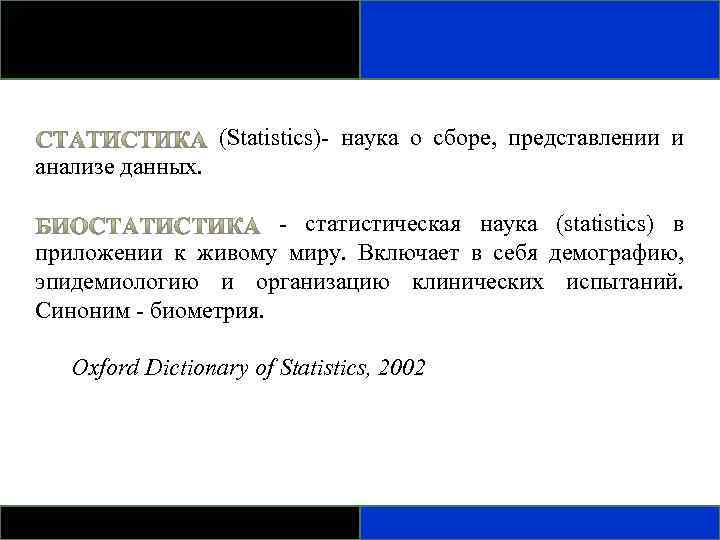 СТАТИСТИКА (Statistics)- наука о сборе, представлении и анализе данных.

БИОСТАТИСТИКА - статистическая наука (statistics) в приложении к живому миру. Включает в себя демографию, эпидемиологию и организацию клинических испытаний. Синоним - биометрия.

Oxford Dictionary of Statistics, 2002